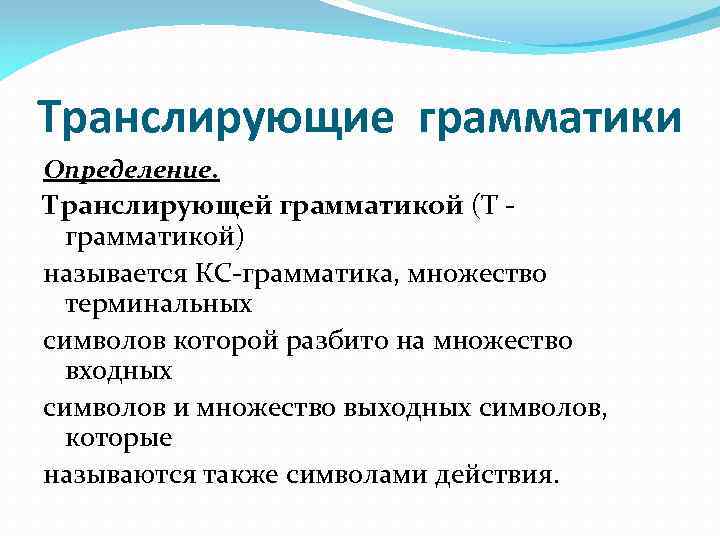 Транслирующие грамматики

Определение.

Транслирующей грамматикой (Т - грамматикой)

называется КС-грамматика, множество терминальных

символов которой разбито на множество входных

символов и множество выходных символов, которые

называются также символами действия.